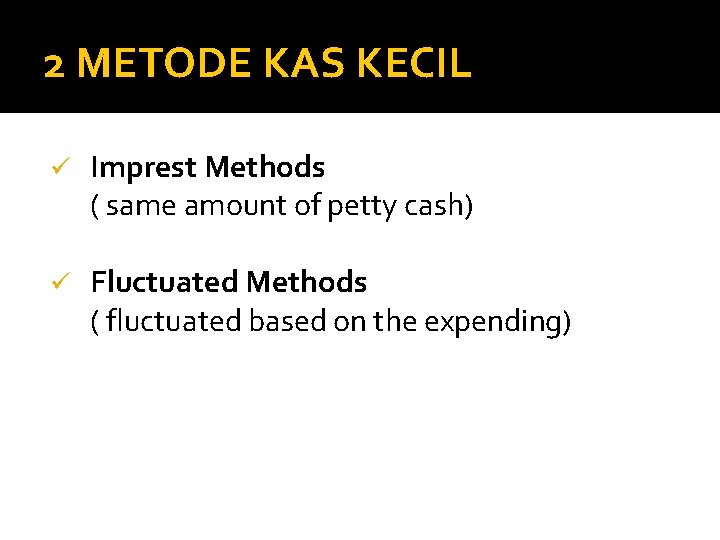 2 METODE KAS KECIL

✓ Imprest Methods
( same amount of petty cash)

✓ Fluctuated Methods
( fluctuated based on the expending)